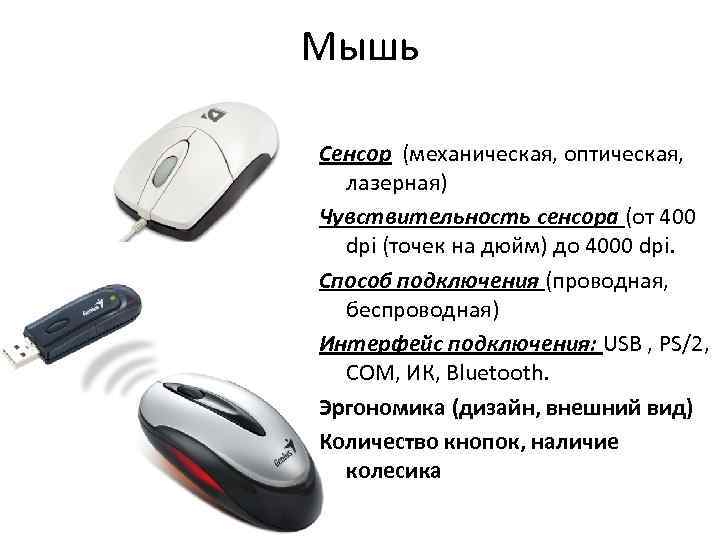 Мышь

Сенсор (механическая, оптическая, лазерная)

Чувствительность сенсора (от 400 dpi (точек на дюйм) до 4000 dpi.

Способ подключения (проводная, беспроводная)

Интерфейс подключения: USB , PS/2, COM, ИК, Bluetooth.

Эргономика (дизайн, внешний вид)

Количество кнопок, наличие колесика

Genius

Genius